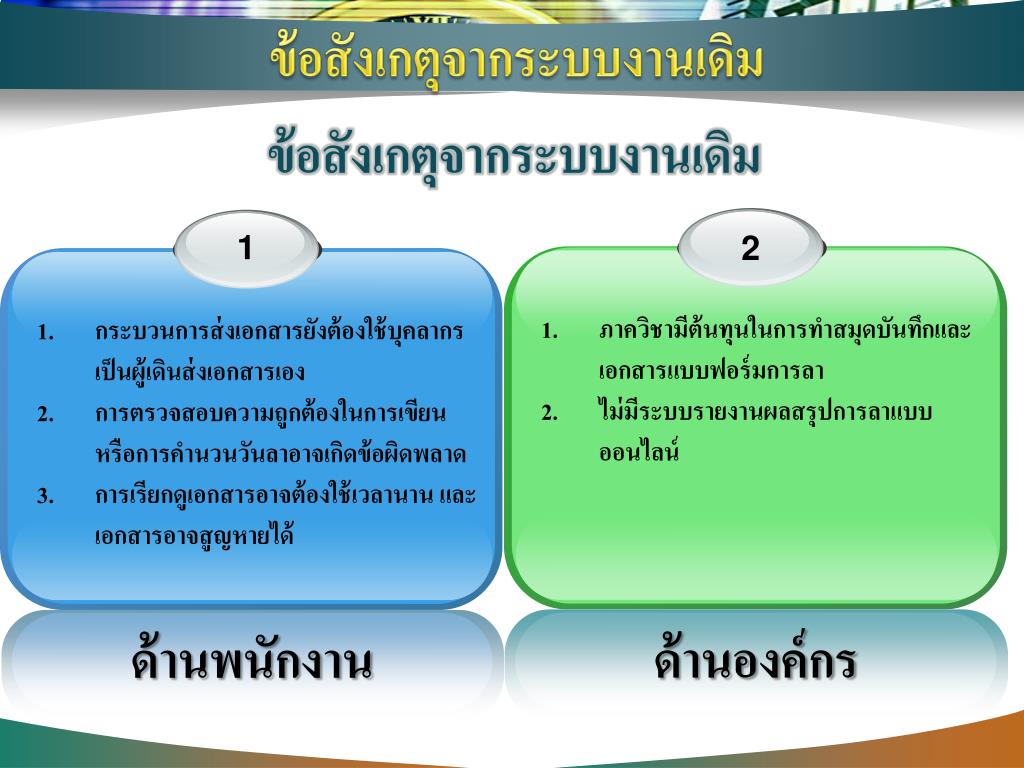 ข้อสังเกตุจากระบบงานเดิม

ข้อสังเกตุจากระบบงานเดิม

1

1. กระบวนการส่งเอกสารยังต้องใช้บุคลากรเป็นผู้เดินส่งเอกสารเอง
2. การตรวจสอบความถูกต้องในการเขียนหรือการคำนวนวันลาอาจเกิดข้อผิดพลาด
3. การเรียกดูเอกสารอาจต้องใช้เวลานาน และเอกสารอาจสูญหายได้

ด้านพนักงาน

2

1. ภาควิชามีต้นทุนในการทำสมุดบันทึกและเอกสารแบบฟอร์มการลา
2. ไม่มีระบบรายงานผลสรุปการลาแบบออนไลน์

ด้านองค์กร